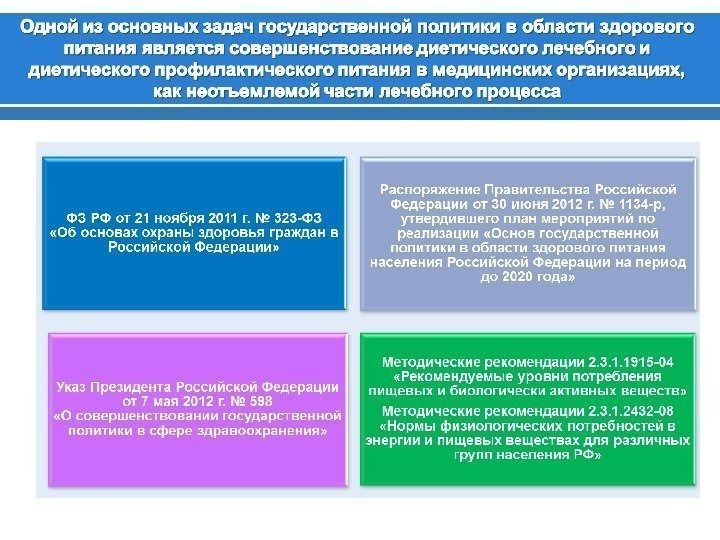 Одной из основных задач государственной политики в области здорового питания является совершенствование диетического лечебного и диетического профилактического питания в медицинских организациях, как неотъемлемой части лечебного процесса

ФЗ РФ от 21 ноября 2011 г. № 323-ФЗ «Об основах охраны здоровья граждан в Российской Федерации»

Распоряжение Правительства Российской Федерации от 30 июня 2012 г. № 1134-р, утвердившего план мероприятий по реализации «Основ государственной политики в области здорового питания населения Российской Федерации на период до 2020 года»

Указ Президента Российской Федерации от 7 мая 2012 г. № 598 «О совершенствовании государственной политики в сфере здравоохранения»

Методические рекомендации 2.3.1.1915-04 «Рекомендуемые уровни потребления пищевых и биологически активных веществ»

Методические рекомендации 2.3.1.2432-08 «Нормы физиологических потребностей в энергии и пищевых веществах для различных групп населения РФ»